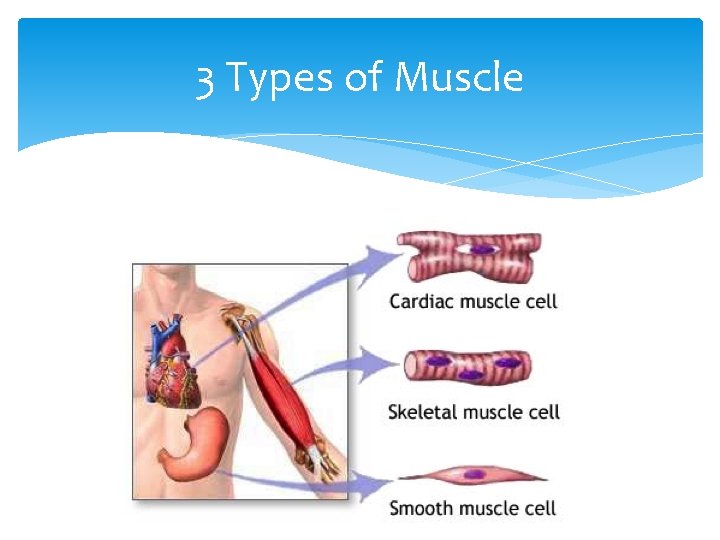 3 Types of Muscle

Cardiac muscle cell

Skeletal muscle cell

Smooth muscle cell